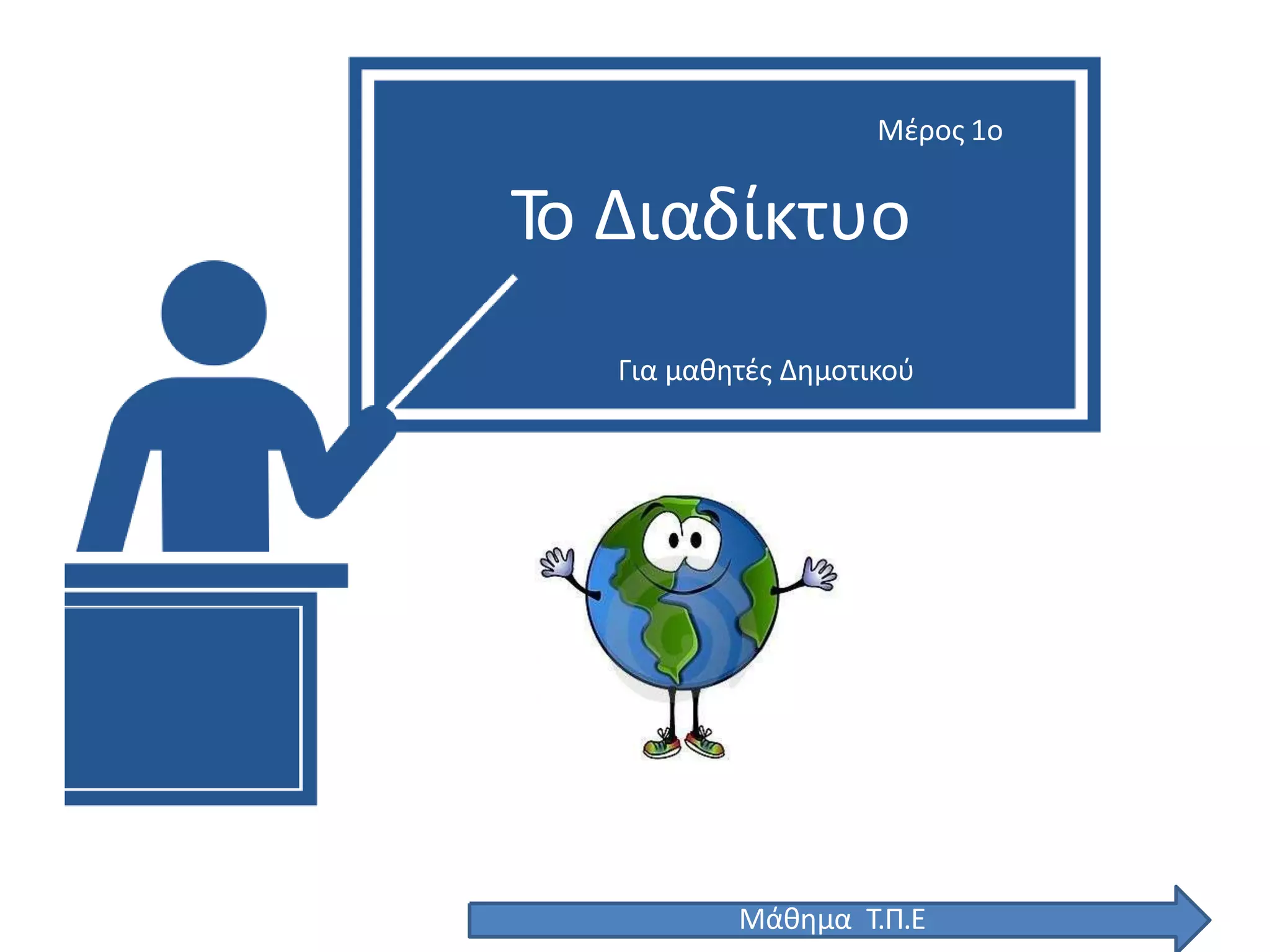 Μέρος 1ο

Το Διαδίκτυο

Για μαθητές Δημοτικού

Μάθημα Τ.Π.Ε